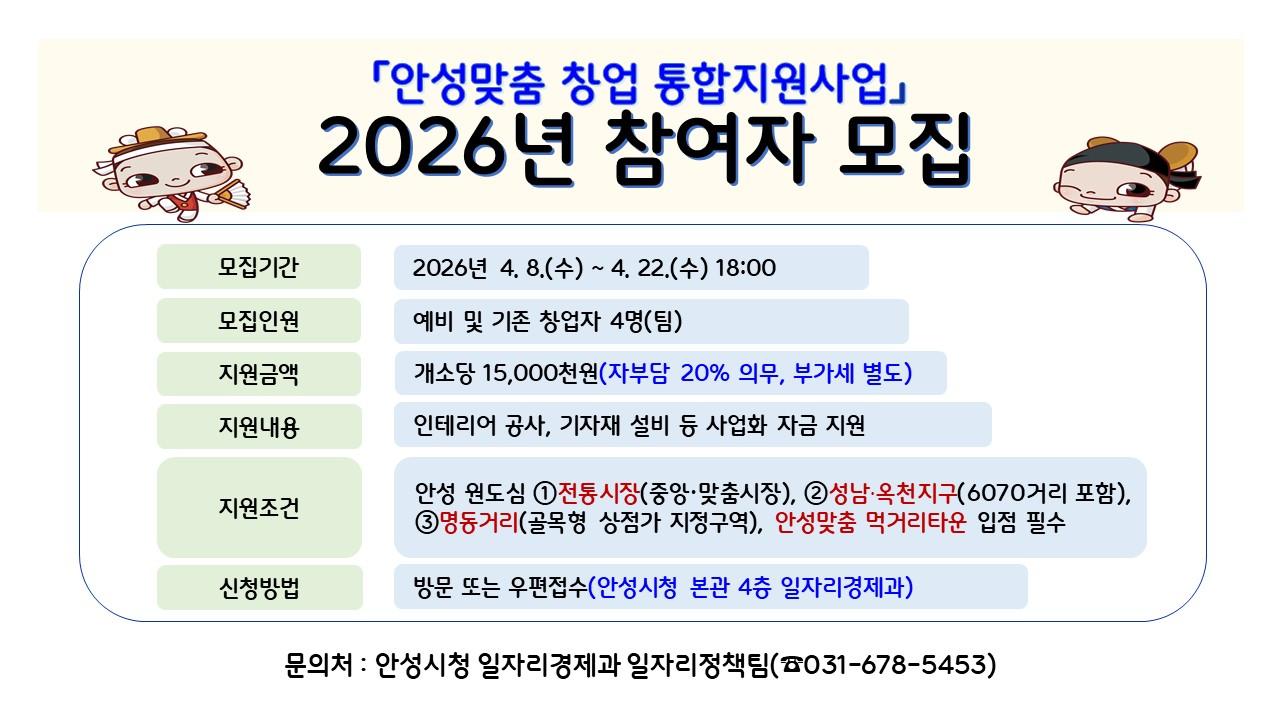 「안성맞춤 창업 통합지원사업」
2026년 참여자 모집

| 모집기간 | 2026년 4. 8.(수) ~ 4. 22.(수) 18:00 |
|---|---|
| 모집인원 | 예비 및 기존 창업자 4명(팀) |
| 지원금액 | 개소당 15,000천원(자부담 20% 의무, 부가세 별도) |
| 지원내용 | 인테리어 공사, 기자재 설비 등 사업화 자금 지원 |
| 지원조건 | 안성 원도심 ①전통시장(중앙·맞춤시장), ②성남·옥천지구(6070거리 포함), ③명동거리(골목형 상점가 지정구역), 안성맞춤 먹거리타운 입점 필수 |
| 신청방법 | 방문 또는 우편접수(안성시청 본관 4층 일자리경제과) |

문의처 : 안성시청 일자리경제과 일자리정책팀(☎031-678-5453)